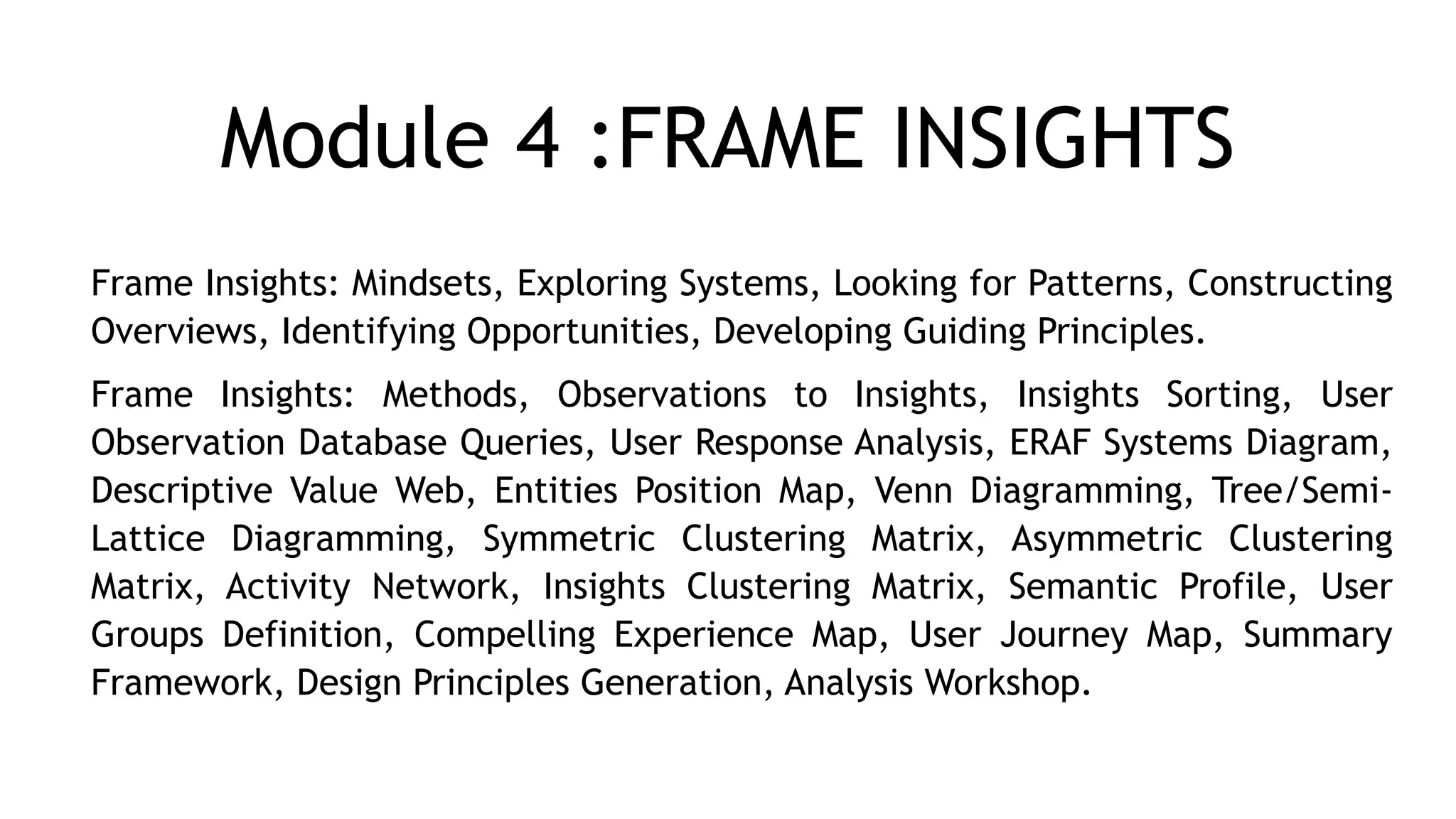 Module 4 :FRAME INSIGHTS

Frame Insights: Mindsets, Exploring Systems, Looking for Patterns, Constructing Overviews, Identifying Opportunities, Developing Guiding Principles.

Frame Insights: Methods, Observations to Insights, Insights Sorting, User Observation Database Queries, User Response Analysis, ERAF Systems Diagram, Descriptive Value Web, Entities Position Map, Venn Diagramming, Tree/Semi-Lattice Diagramming, Symmetric Clustering Matrix, Asymmetric Clustering Matrix, Activity Network, Insights Clustering Matrix, Semantic Profile, User Groups Definition, Compelling Experience Map, User Journey Map, Summary Framework, Design Principles Generation, Analysis Workshop.